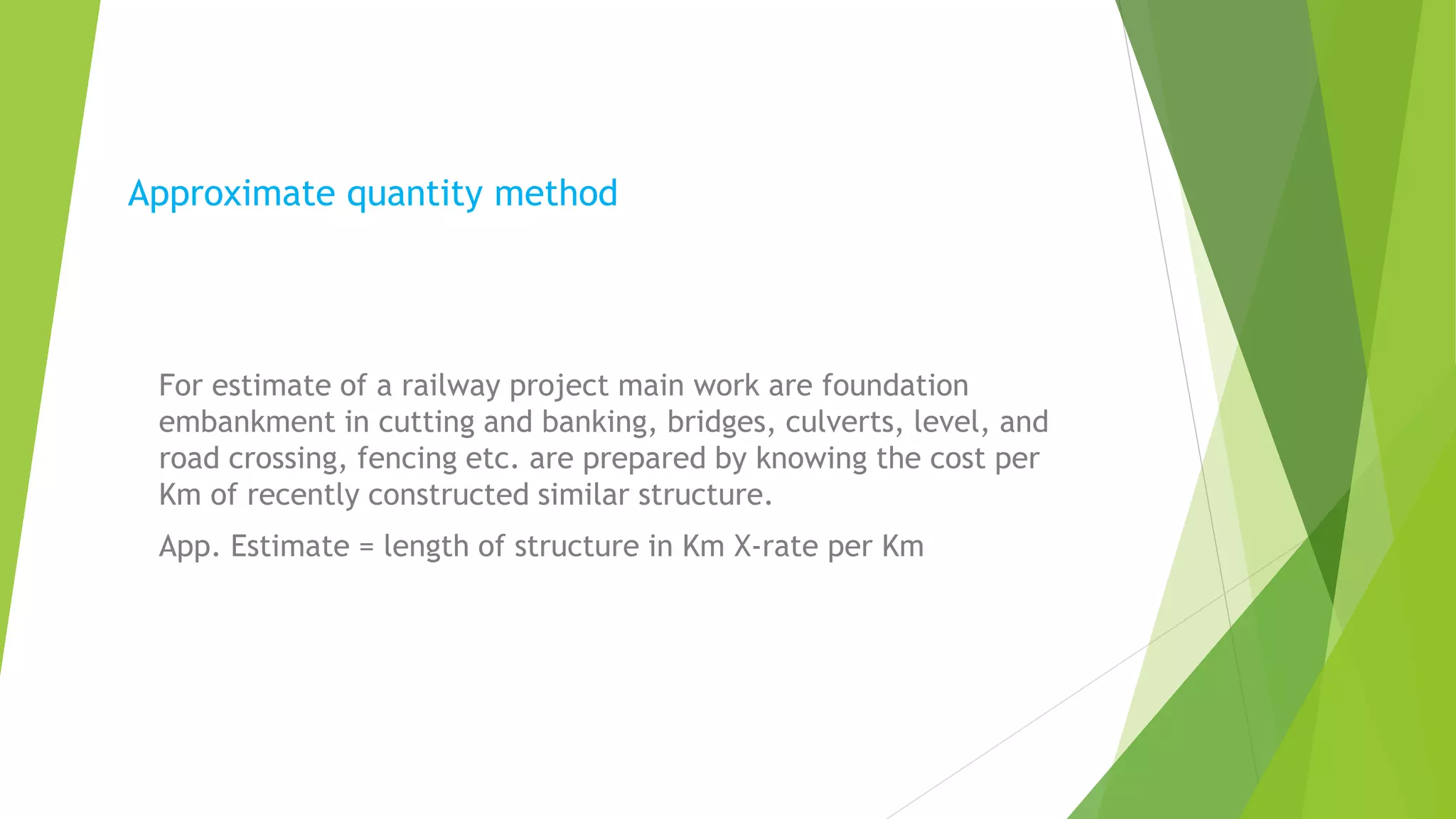 Approximate quantity method

For estimate of a railway project main work are foundation embankment in cutting and banking, bridges, culverts, level, and road crossing, fencing etc. are prepared by knowing the cost per Km of recently constructed similar structure.

App. Estimate = length of structure in Km X-rate per Km